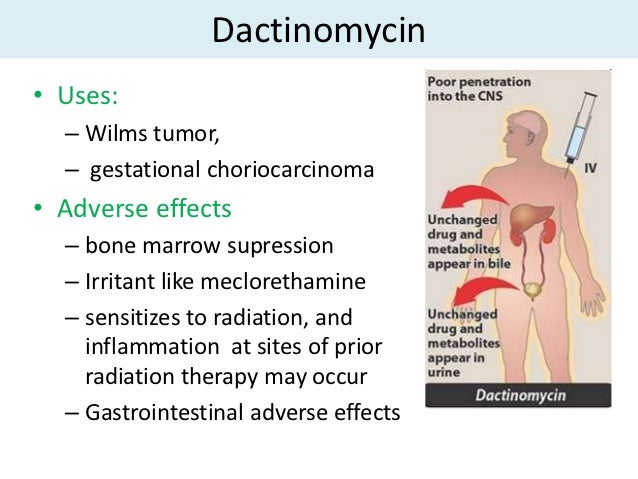 Dactinomycin

• Uses:
– Wilms tumor,
– gestational choriocarcinoma
• Adverse effects
– bone marrow supression
– Irritant like meclorethamine
– sensitizes to radiation, and inflammation at sites of prior radiation therapy may occur
– Gastrointestinal adverse effects

Poor penetration into the CNS

IV

Unchanged drug and metabolites appear in bile

Unchanged drug and metabolites appear in urine

Dactinomycin